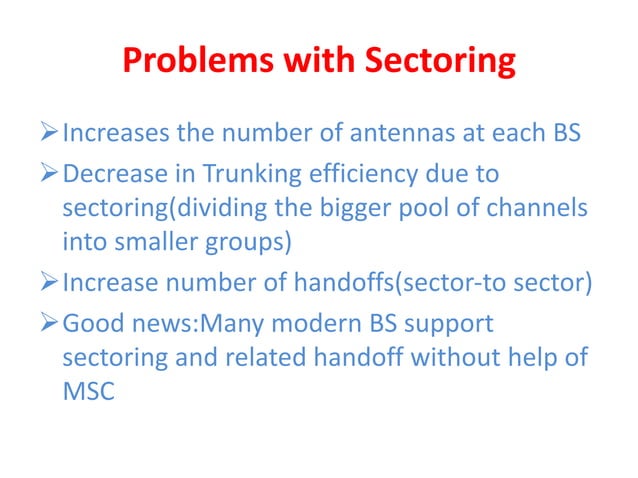 Problems with Sectoring

➢ Increases the number of antennas at each BS

➢ Decrease in Trunking efficiency due to sectoring(dividing the bigger pool of channels into smaller groups)

➢ Increase number of handoffs(sector-to sector)

➢ Good news:Many modern BS support sectoring and related handoff without help of MSC